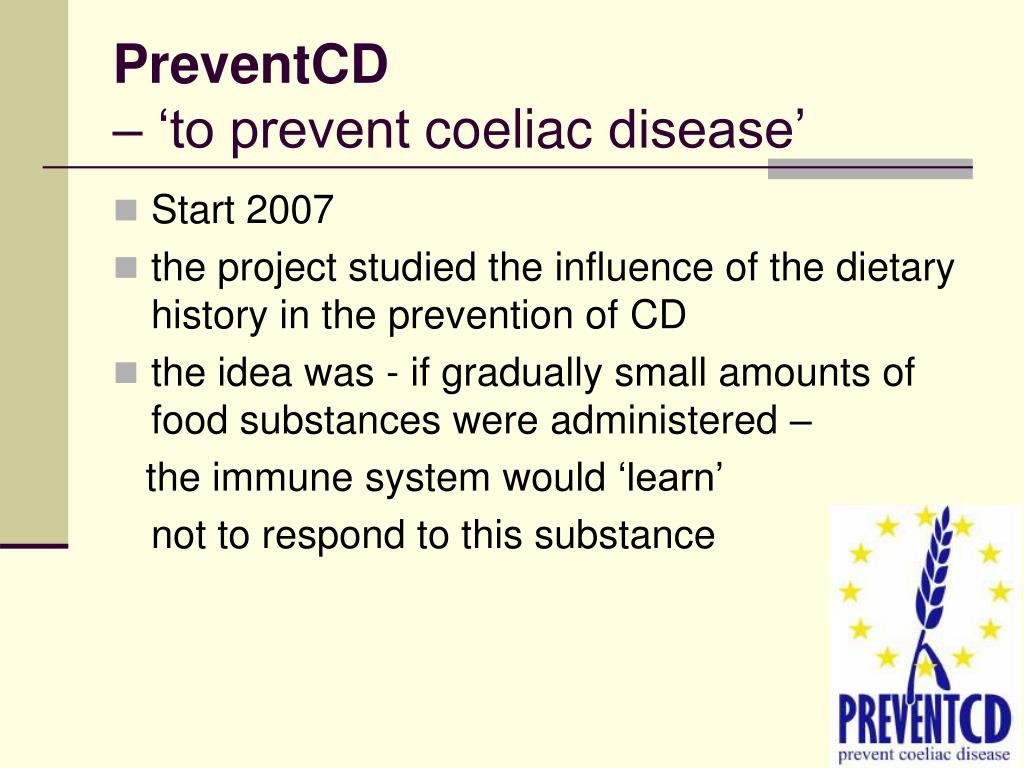 PreventCD
– ‘to prevent coeliac disease’

Start 2007

the project studied the influence of the dietary history in the prevention of CD

the idea was - if gradually small amounts of food substances were administered –
the immune system would ‘learn’
not to respond to this substance

PREVENTCD
prevent coeliac disease